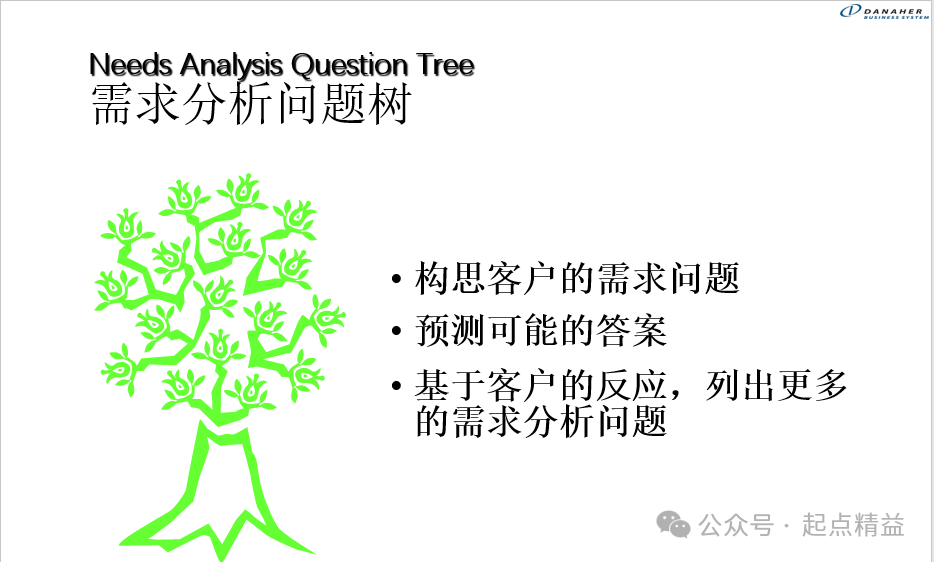 DANAHER BUSINESS SYSTEM

Needs Analysis Question Tree
需求分析问题树

• 构思客户的需求问题
• 预测可能的答案
• 基于客户的反应，列出更多的需求分析问题

公众号 · 起点精益